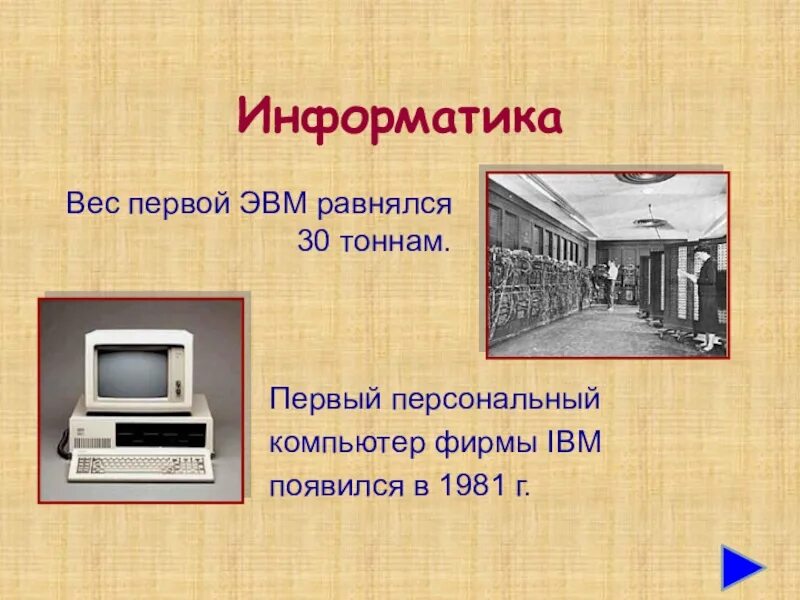 Информатика

Вес первой ЭВМ равнялся 30 тоннам.

Первый персональный компьютер фирмы IBM появился в 1981 г.